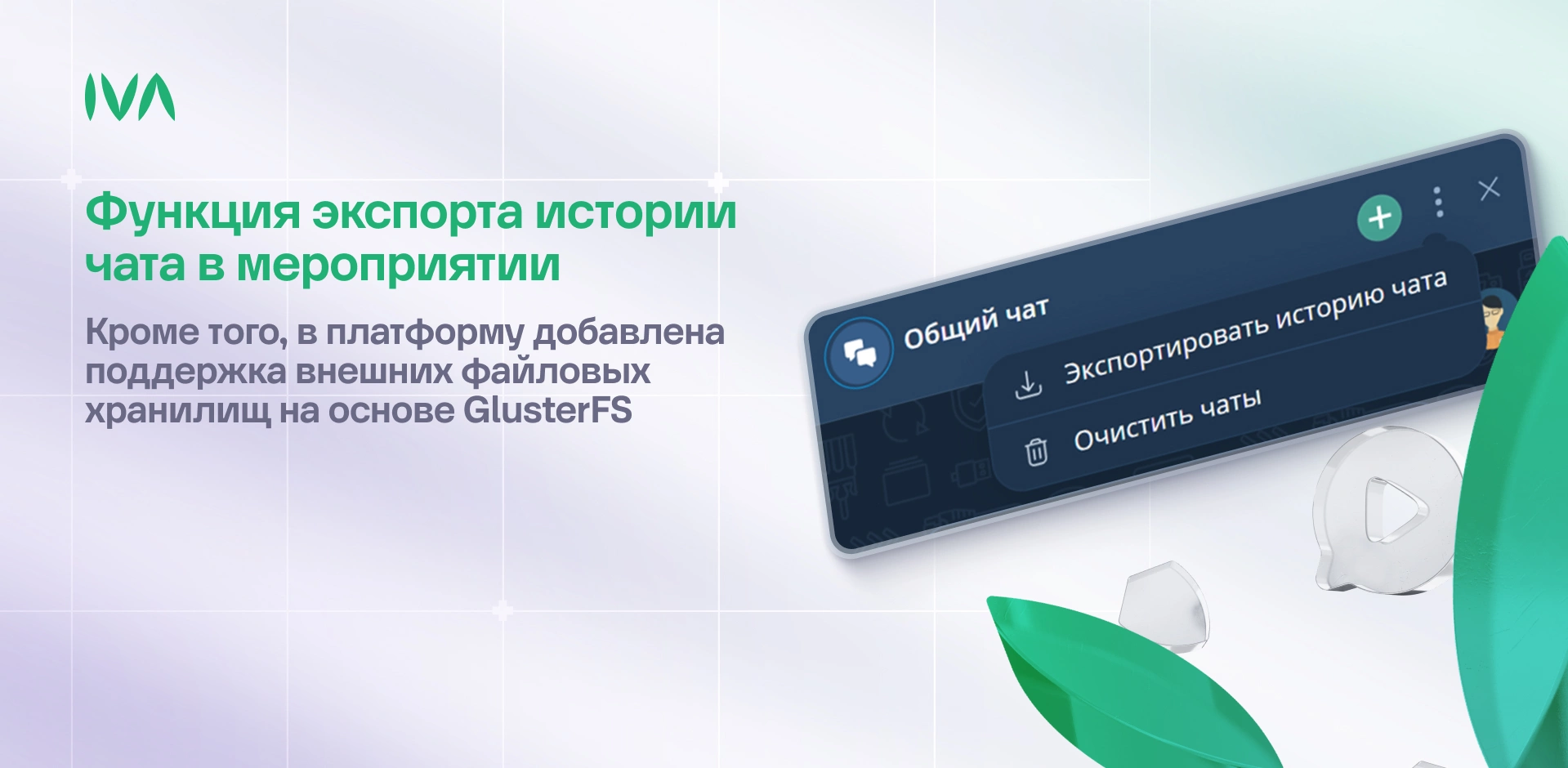 IVA

Функция экспорта истории чата в мероприятии

Кроме того, в платформу добавлена поддержка внешних файловых хранилищ на основе GlusterFS

Общий чат

Экспортировать историю чата

Очистить чаты